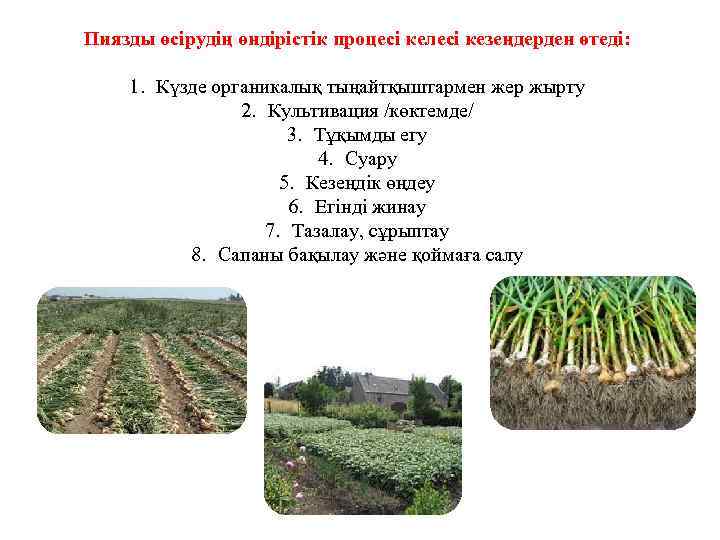 Пиязды өсірудің өндірістік процесі келесі кезеңдерден өтеді:

1. Күзде органикалық тыңайтқыштармен жер жырту
2. Культивация /көктемде/
3. Тұқымды егу
4. Суару
5. Кезеңдік өңдеу
6. Егінді жинау
7. Тазалау, сұрыптау
8. Сапаны бақылау және қоймаға салу